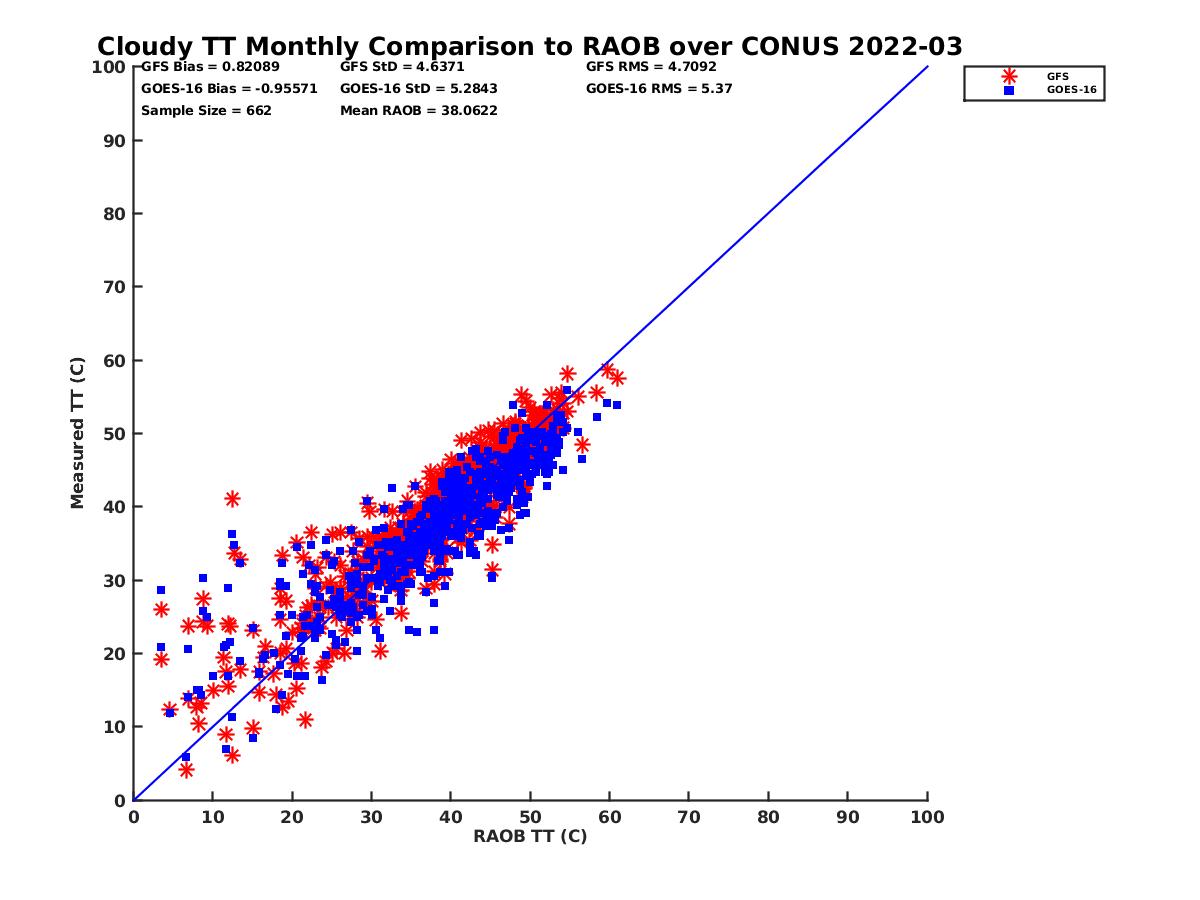 Cloudy TT Monthly Comparison to RAOB over CONUS 2022-03

GFS Bias = 0.82089
GOES-16 Bias = -0.95571
Sample Size = 662

GFS StD = 4.6371
GOES-16 StD = 5.2843
Mean RAOB = 38.0622

GFS RMS = 4.7092
GOES-16 RMS = 5.37

GFS
GOES-16

Measured TT (C)

100
90
80
70
60
50
40
30
20
10
0

0 10 20 30 40 50 60 70 80 90 100

RAOB TT (C)